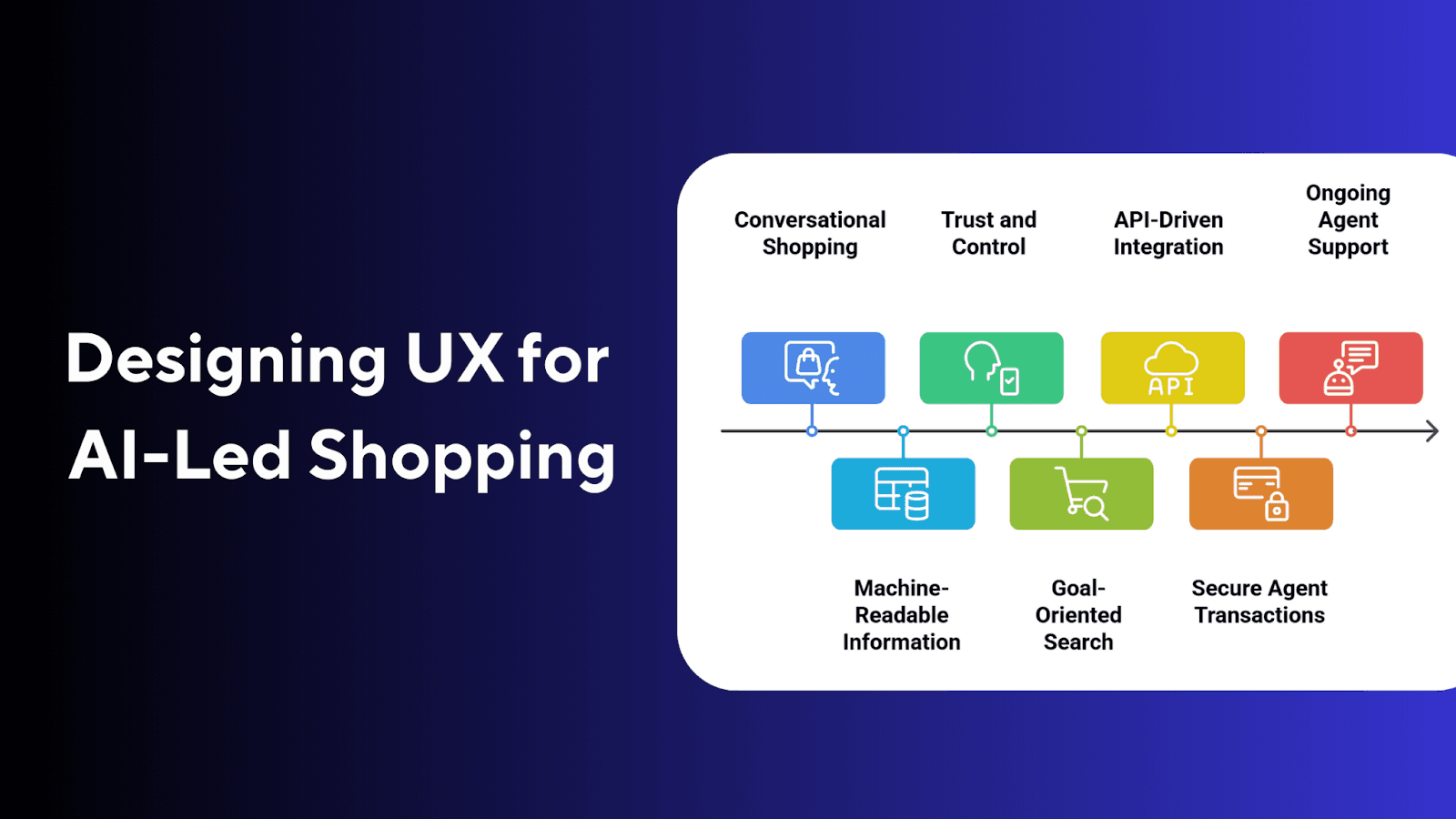 Designing UX for AI-Led Shopping

Conversational Shopping

Trust and Control

API-Driven Integration

Ongoing Agent Support

API

Machine-Readable Information

Goal-Oriented Search

Secure Agent Transactions